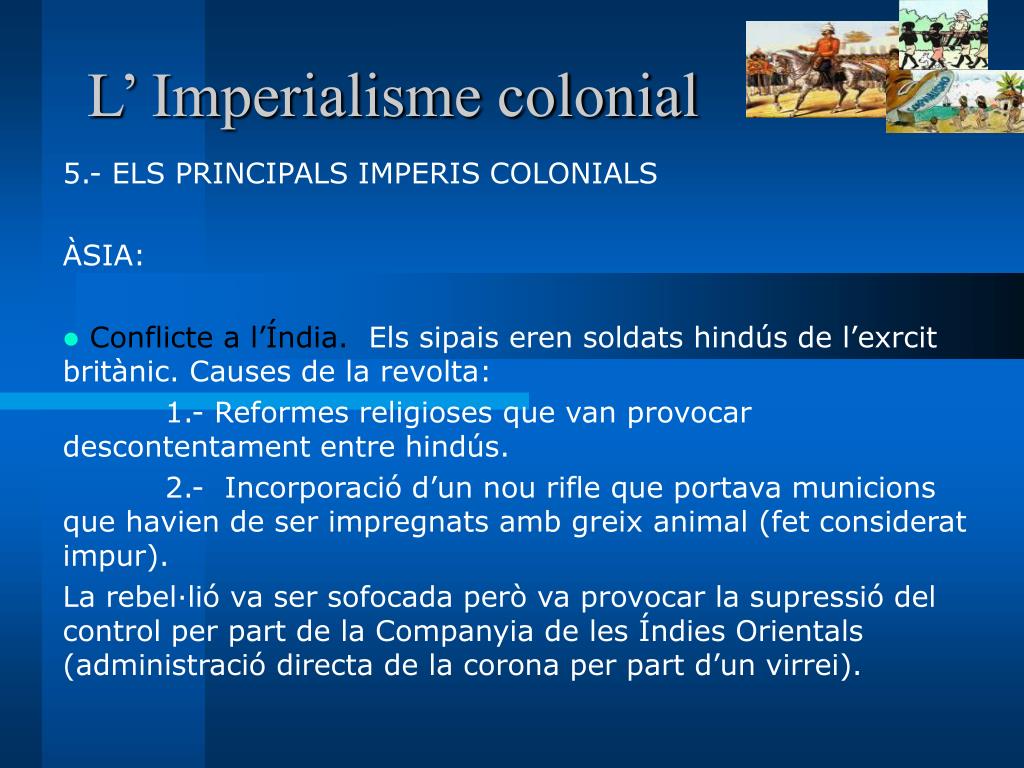 L’ Imperialisme colonial

5.- ELS PRINCIPALS IMPERIS COLONIALS

ÀSIA:

● Conflicte a l’Índia. Els sipais eren soldats hindús de l’exrcit britànic. Causes de la revolta:

1.- Reformes religioses que van provocar descontentament entre hindús.

2.- Incorporació d’un nou rifle que portava municions que havien de ser impregnats amb greix animal (fet considerat impur).

La rebel·lió va ser sofocada però va provocar la supressió del control per part de la Companyia de les Índies Orientals (administració directa de la corona per part d’un virrei).